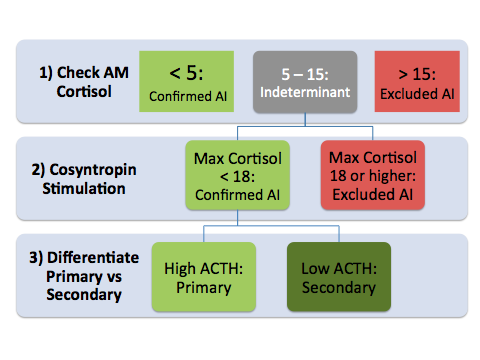 1) Check AM Cortisol

< 5: Confirmed AI

5 – 15: Indeterminant

> 15: Excluded AI

2) Cosyntropin Stimulation

Max Cortisol < 18: Confirmed AI

Max Cortisol 18 or higher: Excluded AI

3) Differentiate Primary vs Secondary

High ACTH: Primary

Low ACTH: Secondary